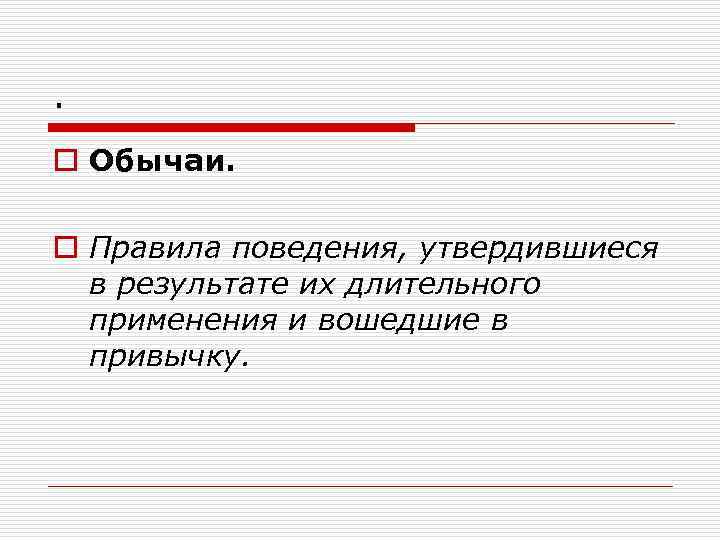 .

Обычаи.

Правила поведения, утвердившиеся в результате их длительного применения и вошедшие в привычку.